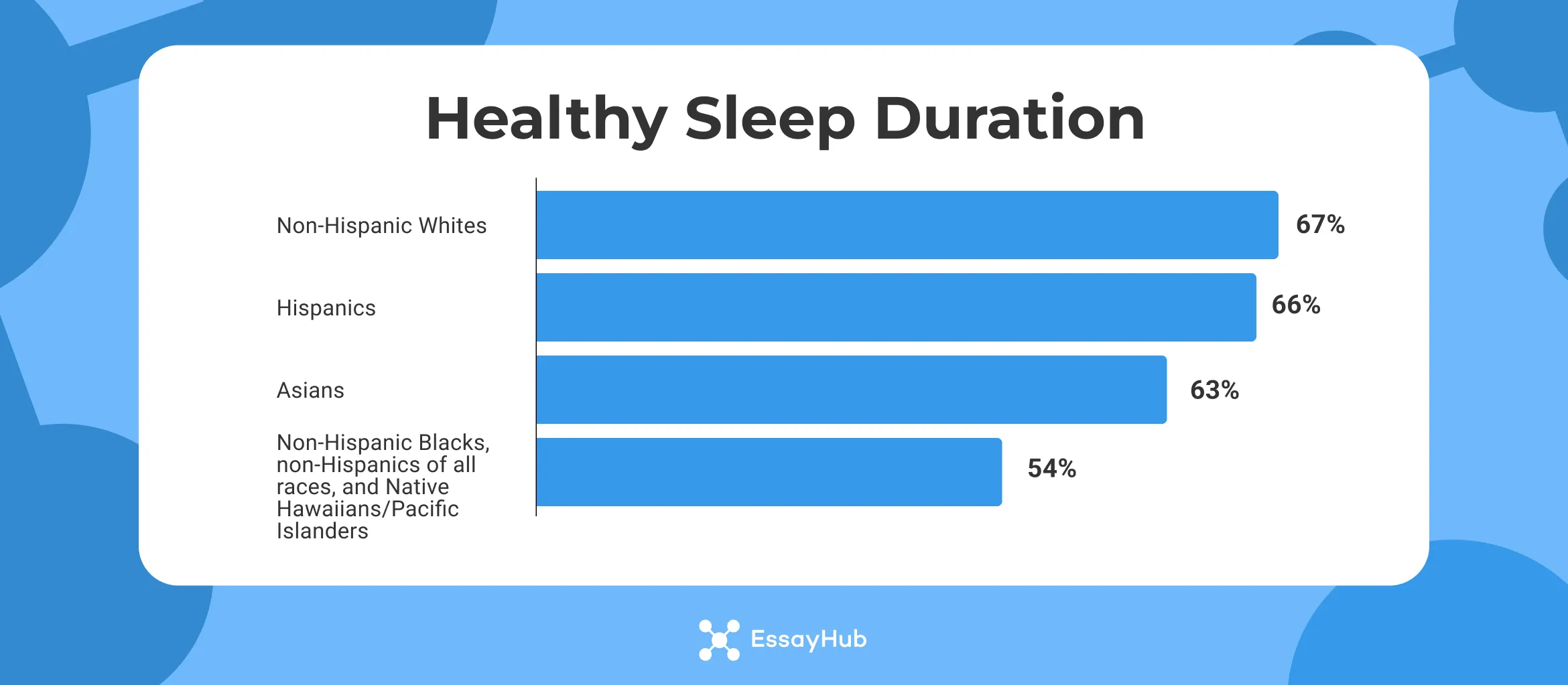 Healthy Sleep Duration

Non-Hispanic Whites 67%

Hispanics 66%

Asians 63%

Non-Hispanic Blacks, non-Hispanics of all races, and Native Hawaiians/Pacific Islanders 54%

EssayHub